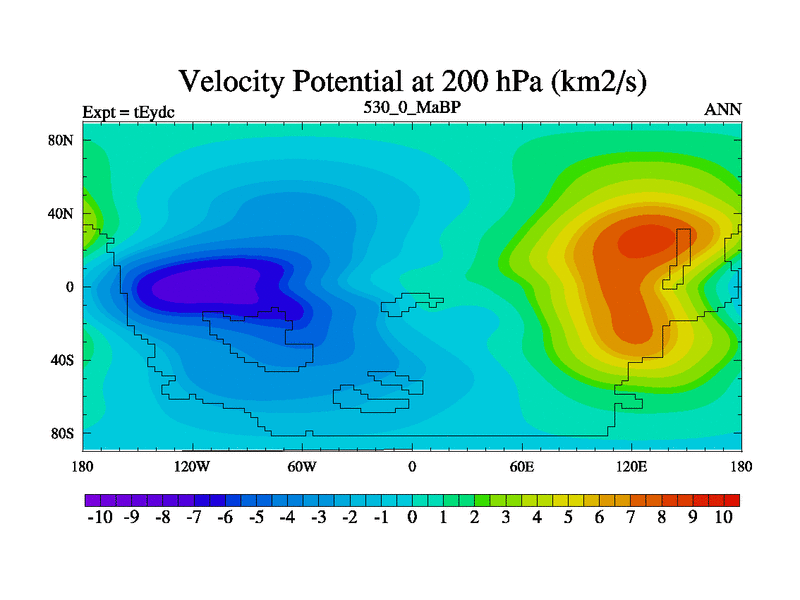 Velocity Potential at 200 hPa (km2/s)

Expt = tEydc

530_0_MaBP

ANN

80N

40N

0

40S

80S

180

120W

60W

0

60E

120E

180

-10 -9 -8 -7 -6 -5 -4 -3 -2 -1 0 1 2 3 4 5 6 7 8 9 10